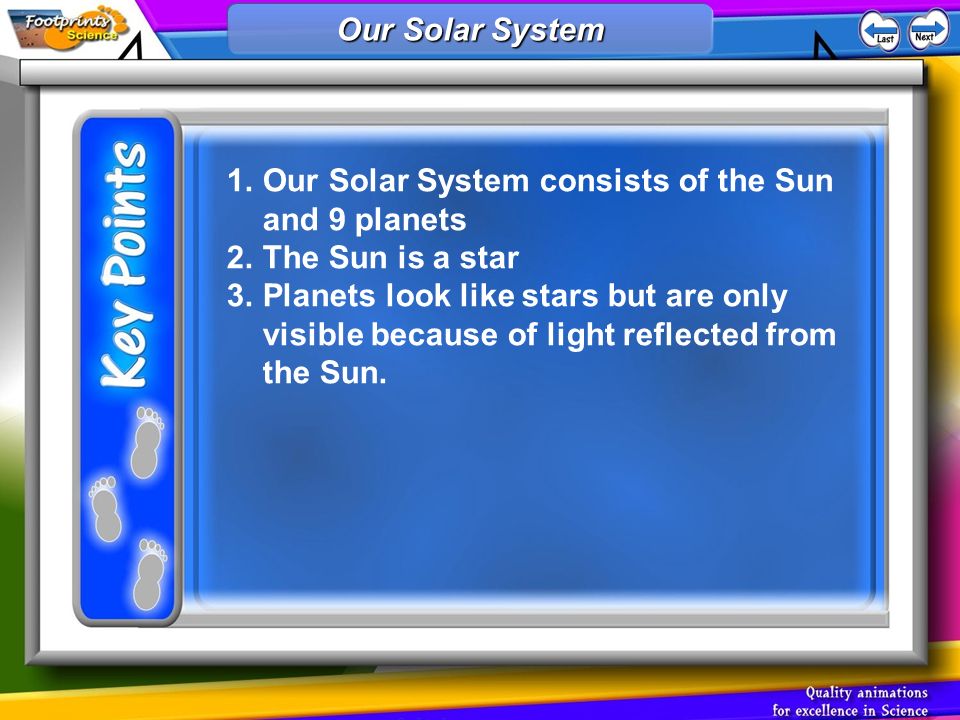 Footprints Science

Our Solar System

Last Next

Key Points

1. Our Solar System consists of the Sun and 9 planets
2. The Sun is a star
3. Planets look like stars but are only visible because of light reflected from the Sun.

Quality animations for excellence in Science